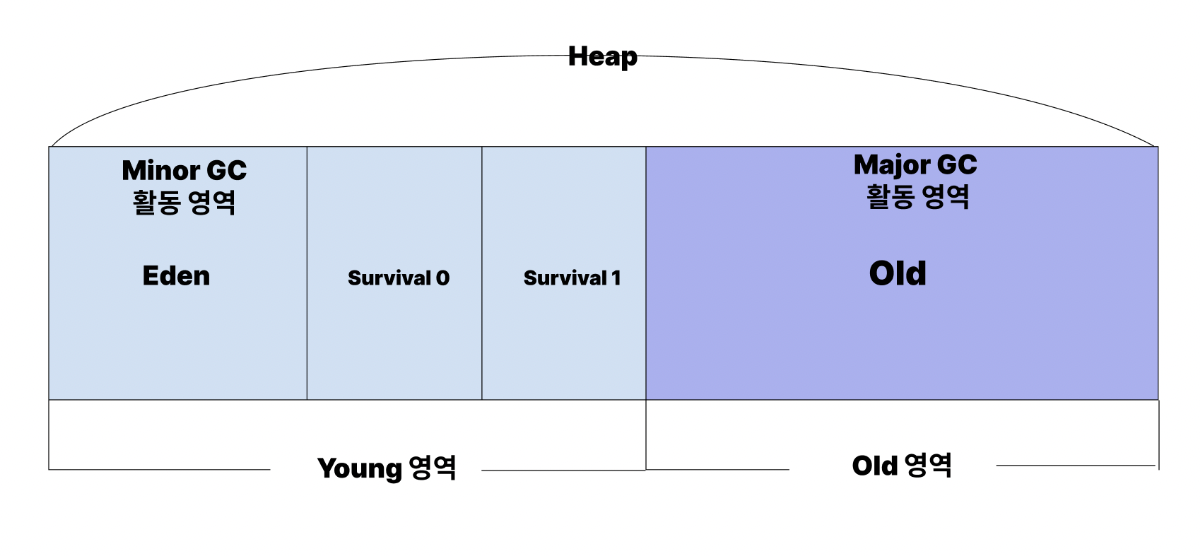 Heap

Minor GC
활동 영역

Eden

Survival 0

Survival 1

Major GC
활동 영역

Old

Young 영역

Old 영역